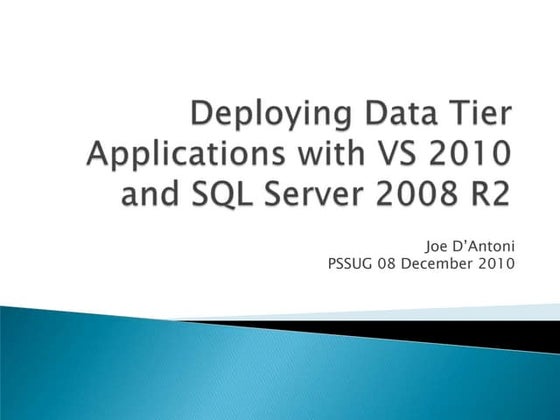 Deploying Data Tier Applications with VS 2010 and SQL Server 2008 R2

Joe D'Antoni
PSSUG 08 December 2010